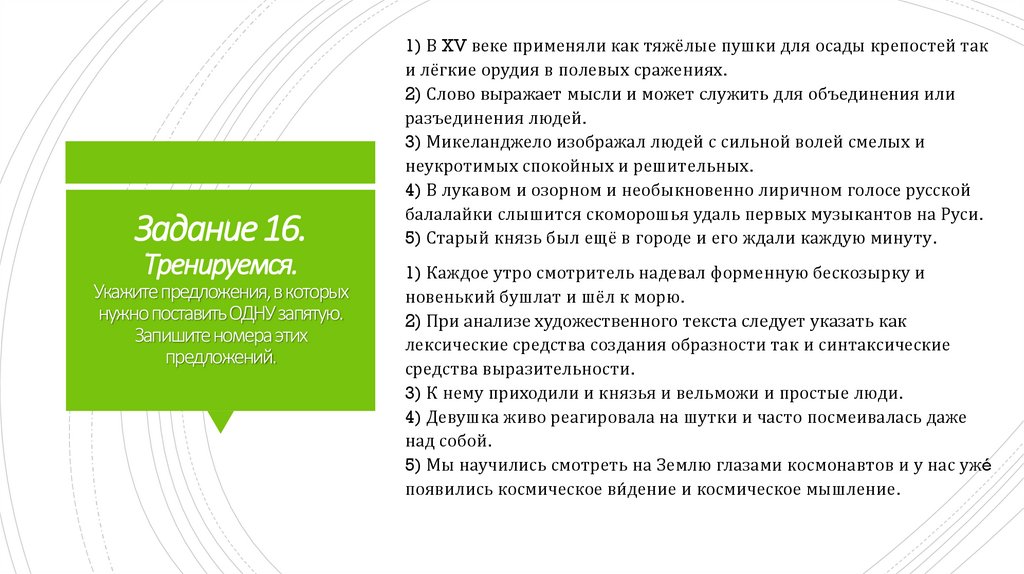 Задание 16.
Тренируемся.
Укажите предложения, в которых нужно поставить ОДНУ запятую. Запишите номера этих предложений.

1) В XV веке применяли как тяжёлые пушки для осады крепостей так и лёгкие орудия в полевых сражениях.
2) Слово выражает мысли и может служить для объединения или разъединения людей.
3) Микеланджело изображал людей с сильной волей смелых и неукротимых спокойных и решительных.
4) В лукавом и озорном и необыкновенно лиричном голосе русской балалайки слышится скоморошья удаль первых музыкантов на Руси.
5) Старый князь был ещё в городе и его ждали каждую минуту.

1) Каждое утро смотритель надевал форменную бескозырку и новенький бушлат и шёл к морю.
2) При анализе художественного текста следует указать как лексические средства создания образности так и синтаксические средства выразительности.
3) К нему приходили и князья и вельможи и простые люди.
4) Девушка живо реагировала на шутки и часто посмеивалась даже над собой.
5) Мы научились смотреть на Землю глазами космонавтов и у нас уже́ появились космическое ви́дение и космическое мышление.